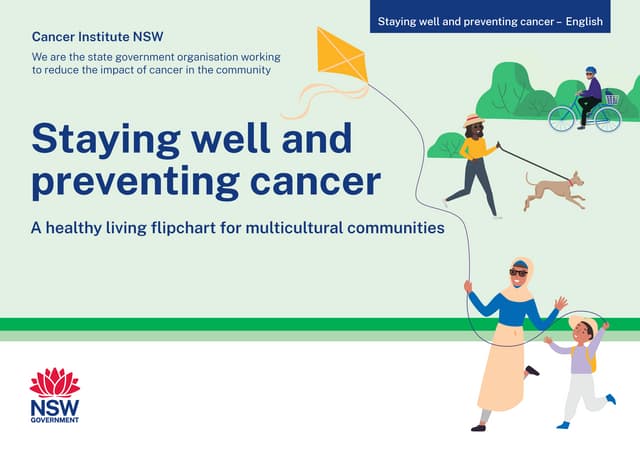 Staying well and preventing cancer – English

Cancer Institute NSW

We are the state government organisation working to reduce the impact of cancer in the community

Staying well and preventing cancer

A healthy living flipchart for multicultural communities

NSW GOVERNMENT